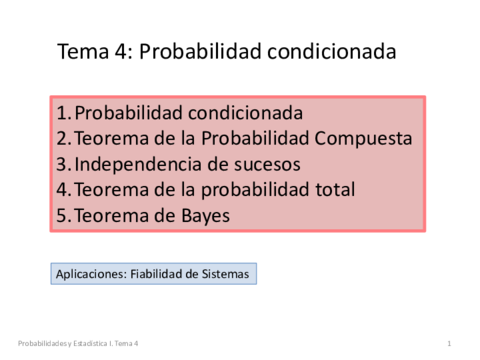 Tema 4: Probabilidad condicionada

1. Probabilidad condicionada
2. Teorema de la Probabilidad Compuesta
3. Independencia de sucesos
4. Teorema de la probabilidad total
5. Teorema de Bayes

Aplicaciones: Fiabilidad de Sistemas

Probabilidades y Estadística I. Tema 4

1